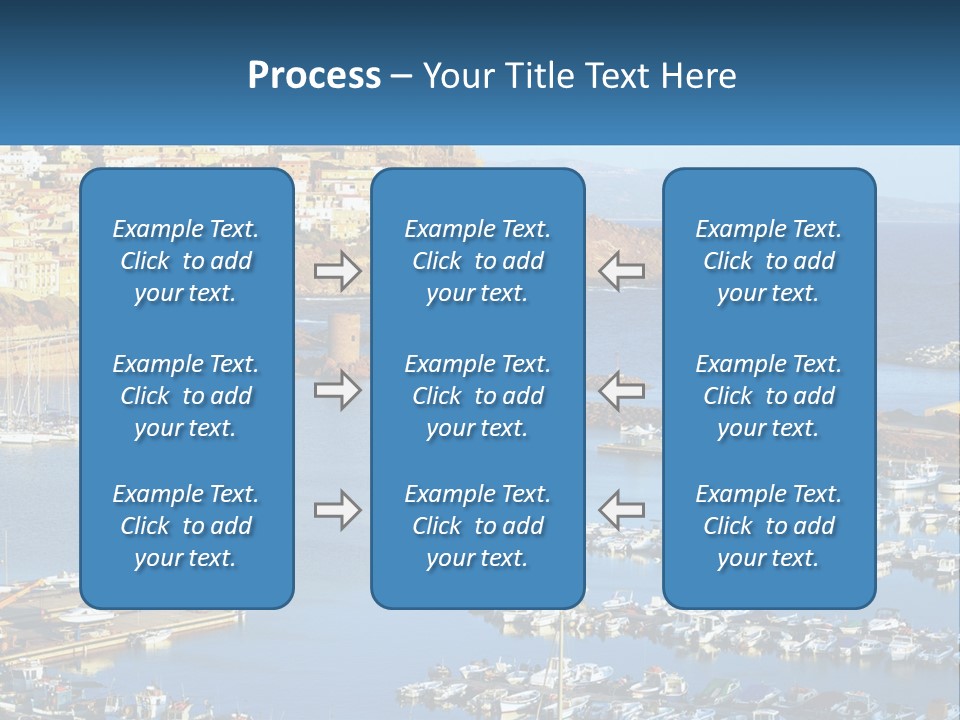 Process – Your Title Text Here

Example Text. Click to add your text.

Example Text. Click to add your text.

Example Text. Click to add your text.

Example Text. Click to add your text.

Example Text. Click to add your text.

Example Text. Click to add your text.

Example Text. Click to add your text.

Example Text. Click to add your text.

Example Text. Click to add your text.